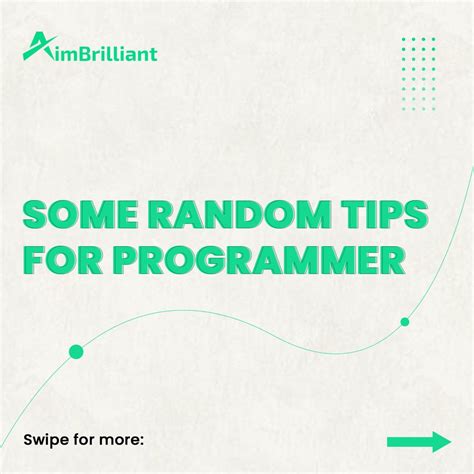 AimBrilliant

SOME RANDOM TIPS FOR PROGRAMMER

Swipe for more: